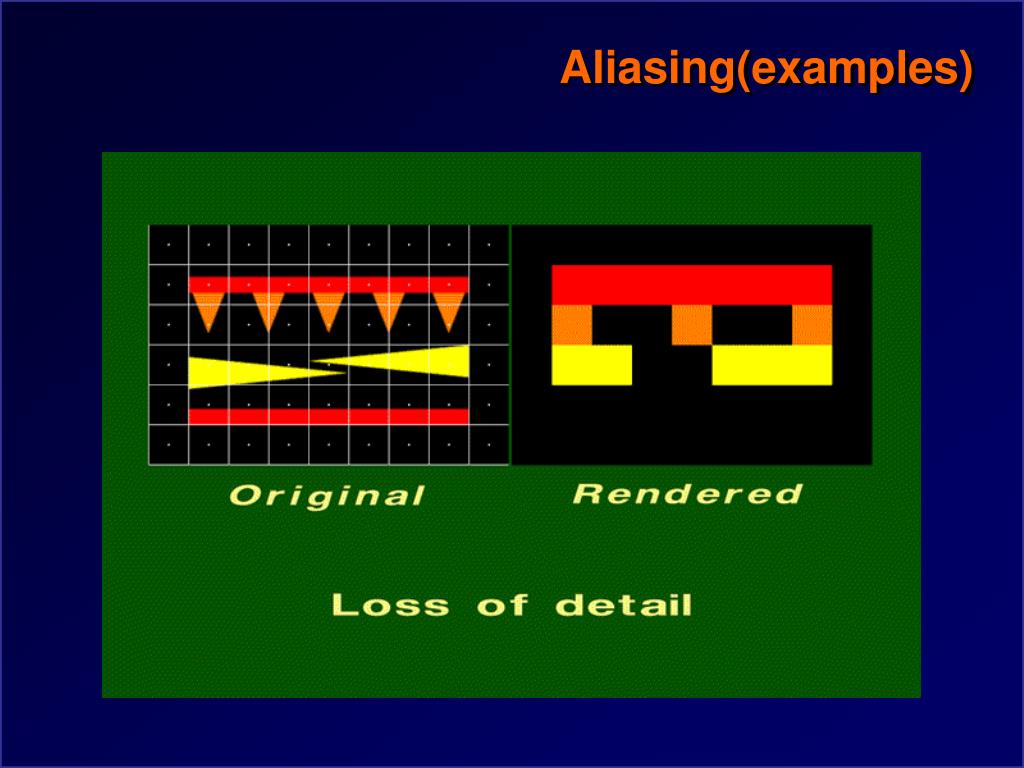 Aliasing(examples)

Original

Rendered

Loss of detail